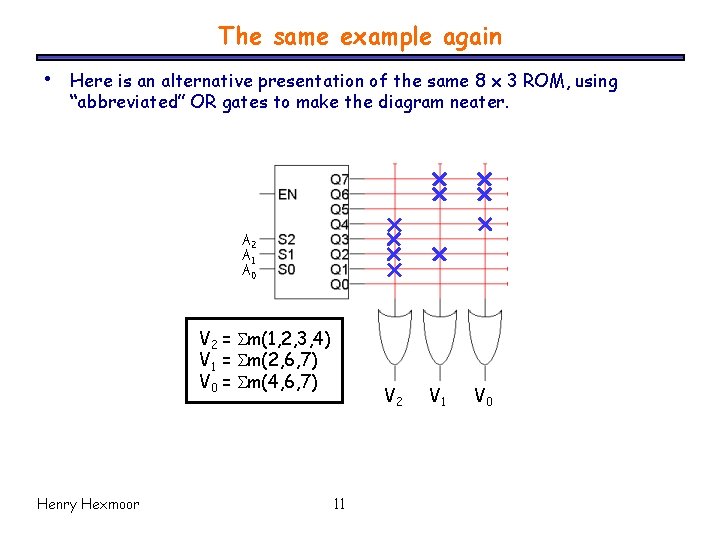 The same example again

• Here is an alternative presentation of the same 8 x 3 ROM, using "abbreviated" OR gates to make the diagram neater.

EN
$A_2$ S2
$A_1$ S1
$A_0$ S0
Q7
Q6
Q5
Q4
Q3
Q2
Q1
Q0

$V_2 = \Sigma m(1,2,3,4)$
$V_1 = \Sigma m(2,6,7)$
$V_0 = \Sigma m(4,6,7)$

$V_2$ $V_1$ $V_0$

Henry Hexmoor

11